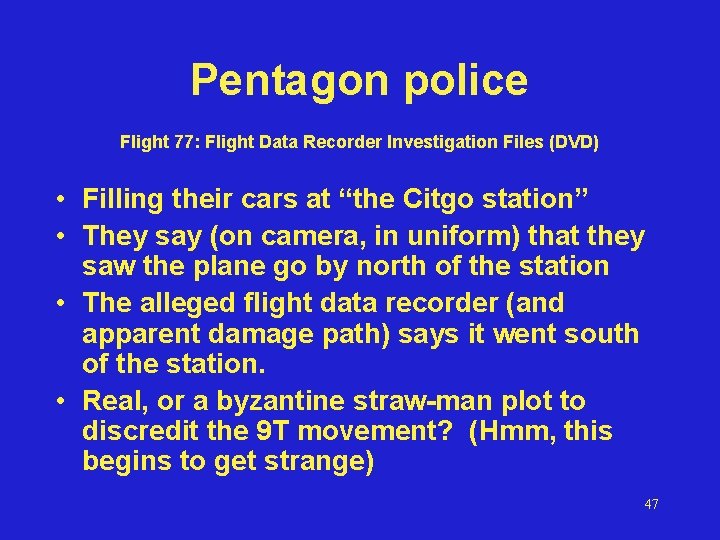 Pentagon police

Flight 77: Flight Data Recorder Investigation Files (DVD)

• Filling their cars at “the Citgo station”
• They say (on camera, in uniform) that they saw the plane go by north of the station
• The alleged flight data recorder (and apparent damage path) says it went south of the station.
• Real, or a byzantine straw-man plot to discredit the 9T movement? (Hmm, this begins to get strange)

47